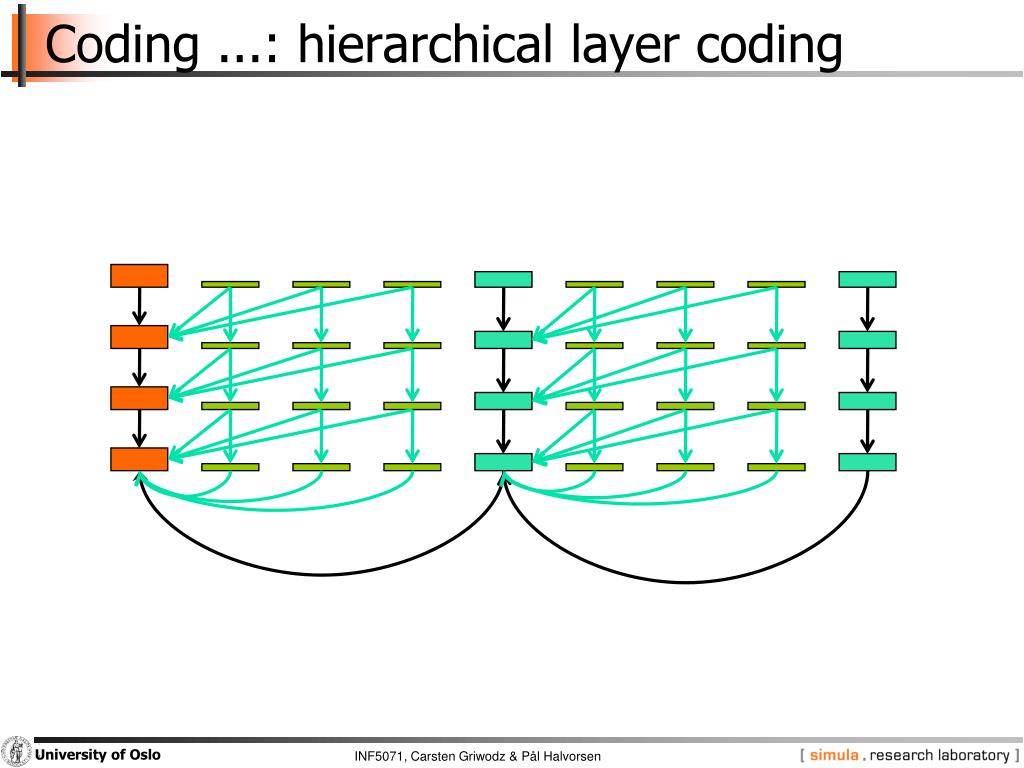 Coding ...: hierarchical layer coding

University of Oslo

INF5071, Carsten Griwodz & Pål Halvorsen

[ simula . research laboratory ]